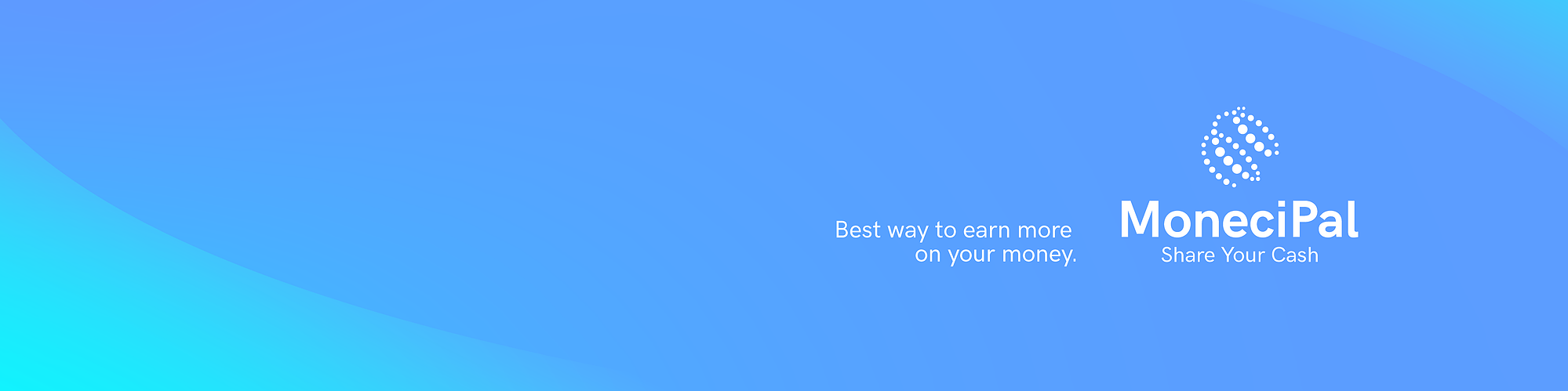 Best way to earn more
on your money.

MoneciPal
Share Your Cash